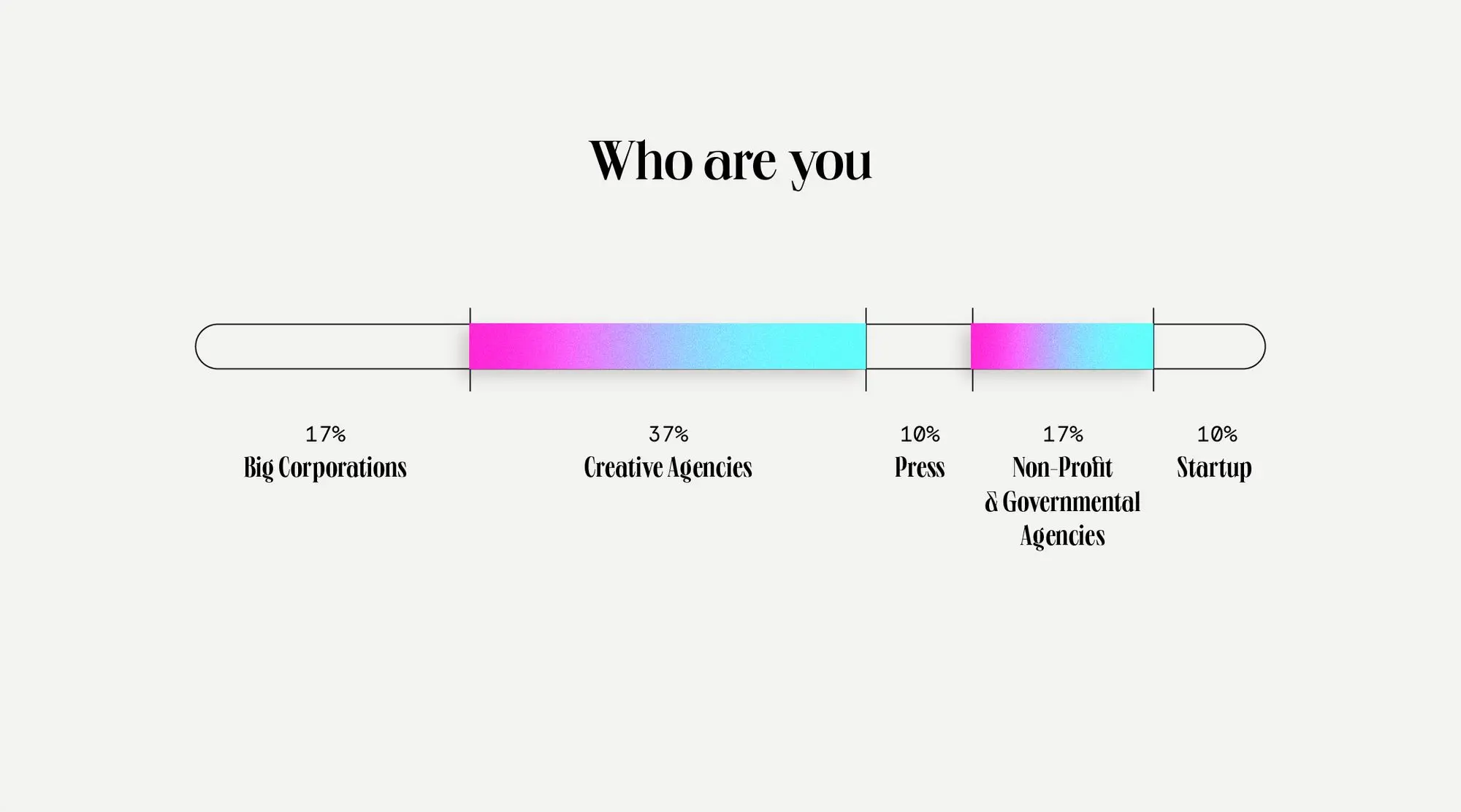 Who are you

17%
Big Corporations

37%
Creative Agencies

10%
Press

17%
Non-Profit & Governmental Agencies

10%
Startup